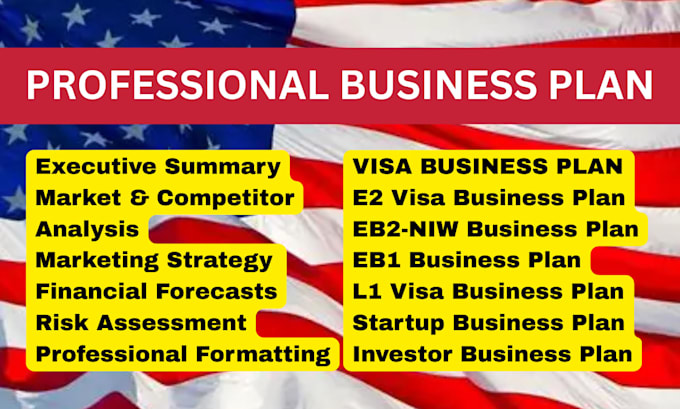 PROFESSIONAL BUSINESS PLAN

Executive Summary
Market & Competitor Analysis
Marketing Strategy
Financial Forecasts
Risk Assessment
Professional Formatting

VISA BUSINESS PLAN
E2 Visa Business Plan
EB2-NIW Business Plan
EB1 Business Plan
L1 Visa Business Plan
Startup Business Plan
Investor Business Plan